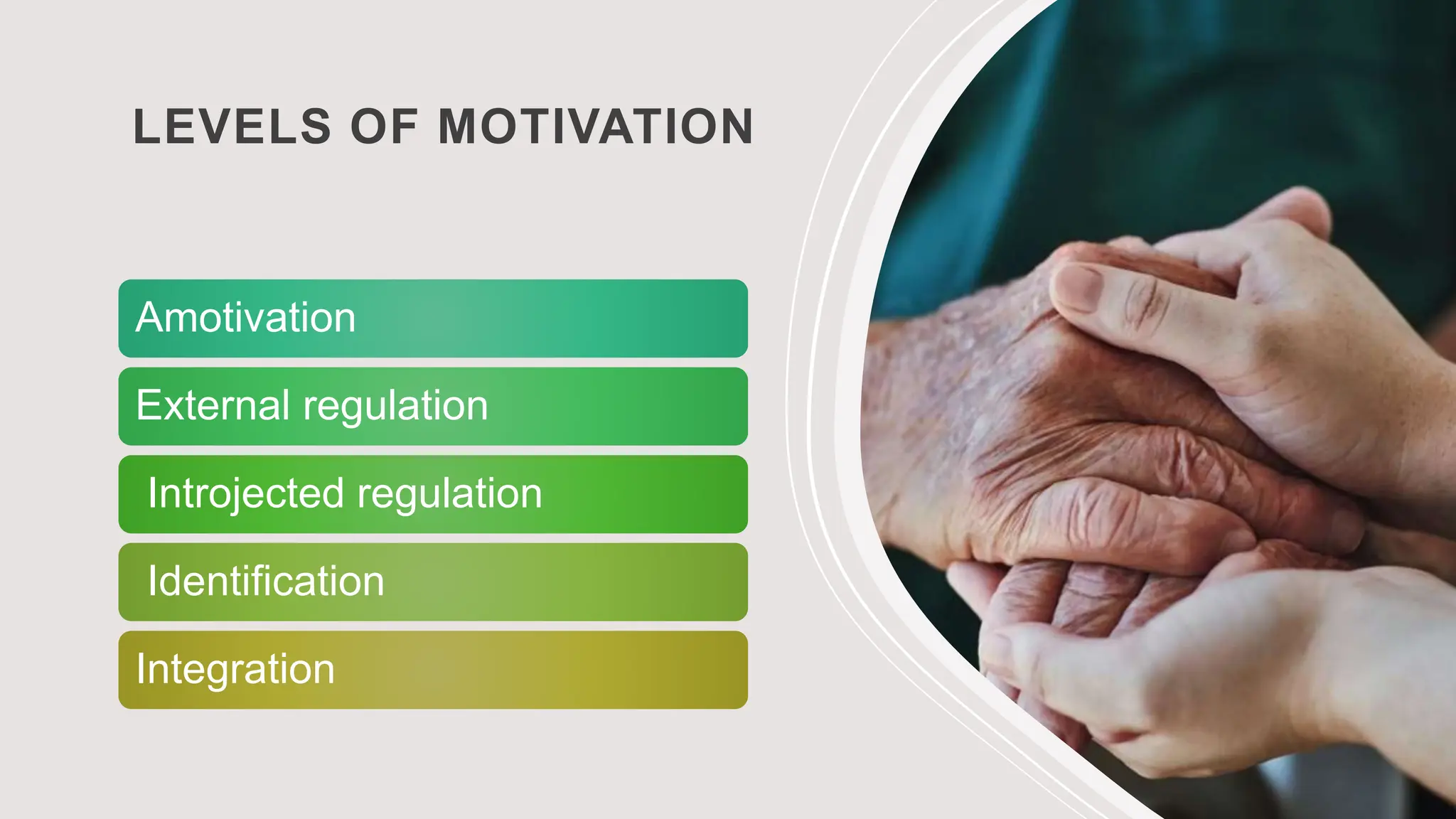 LEVELS OF MOTIVATION

Amotivation

External regulation

Introjected regulation

Identification

Integration